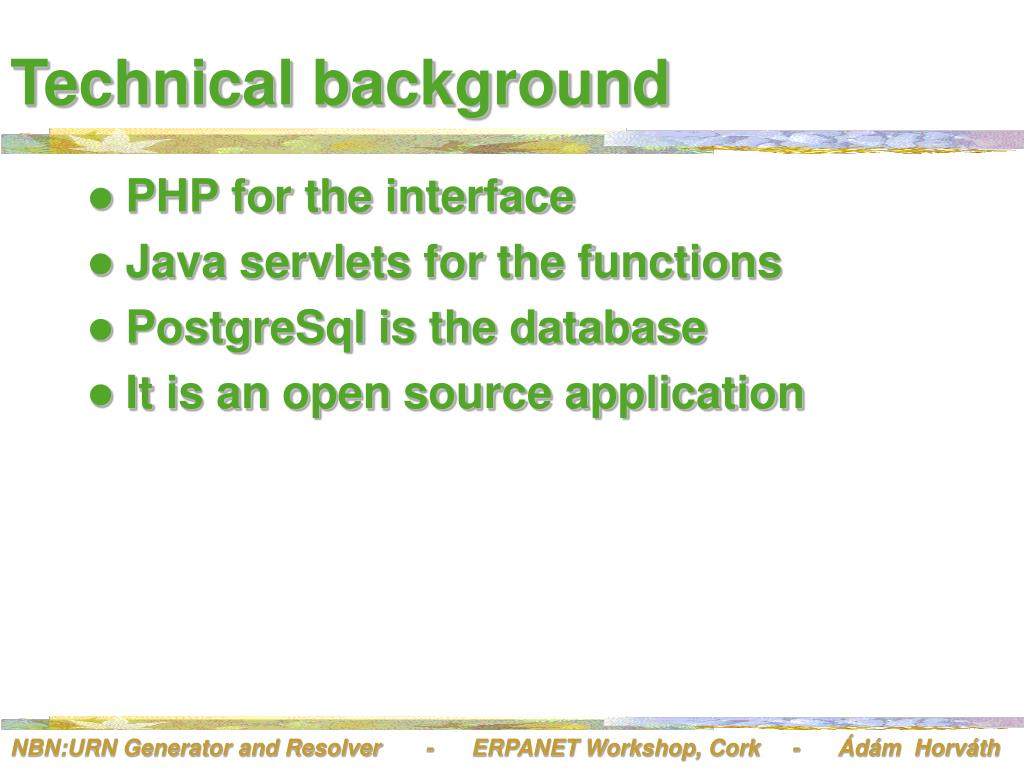 Technical background

● PHP for the interface

● Java servlets for the functions

● PostgreSql is the database

● It is an open source application

NBN:URN Generator and Resolver - ERPANET Workshop, Cork - Ádám Horváth